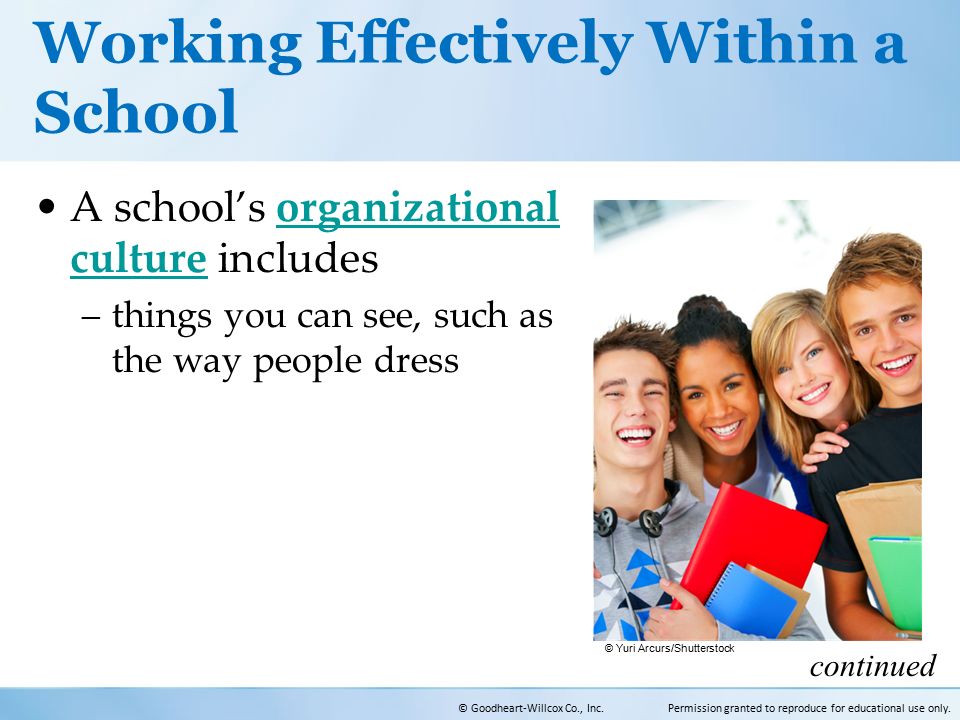 Working Effectively Within a School

• A school's organizational culture includes
– things you can see, such as the way people dress

© Yuri Arcurs/Shutterstock

continued

© Goodheart-Willcox Co., Inc. Permission granted to reproduce for educational use only.